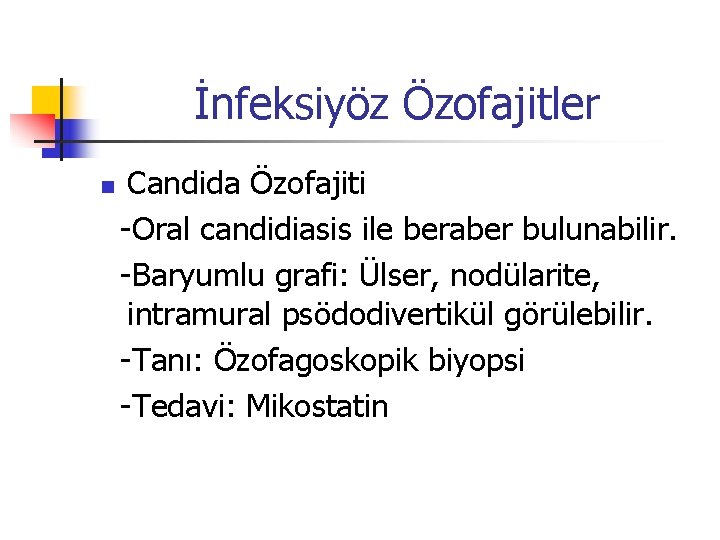 İnfeksiyöz Özofajitler

Candida Özofajiti

-Oral candidiasis ile beraber bulunabilir.

-Baryumlu grafi: Ülser, nodülarite, intramural psödodivertikül görülebilir.

-Tanı: Özofagoskopik biyopsi

-Tedavi: Mikostatin